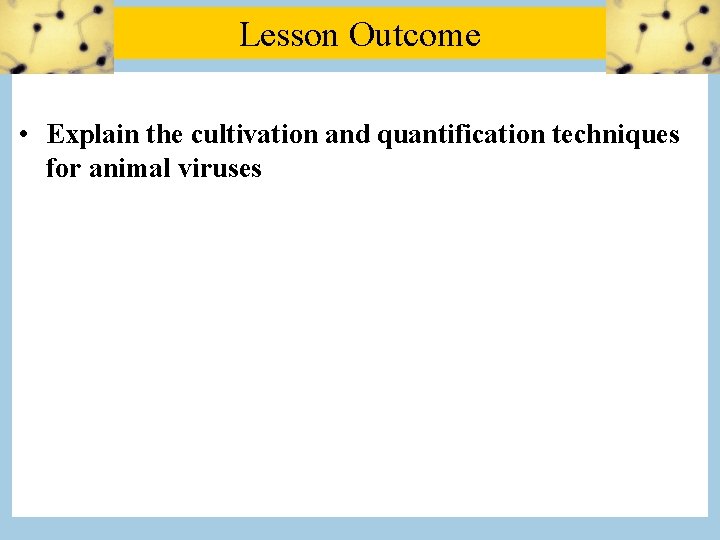 Lesson Outcome

• Explain the cultivation and quantification techniques for animal viruses